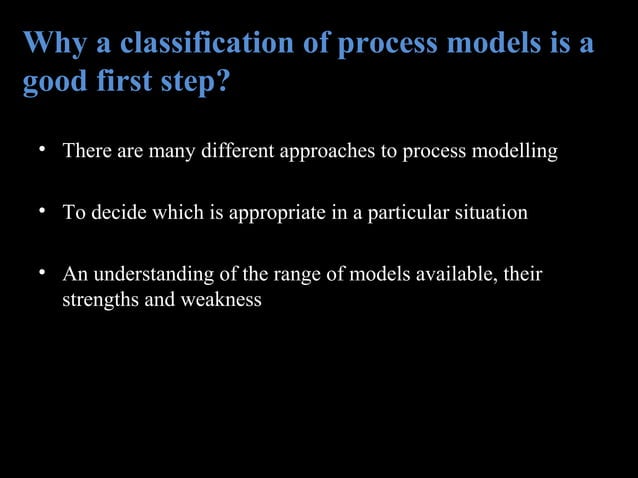 Why a classification of process models is a good first step?

• There are many different approaches to process modelling

• To decide which is appropriate in a particular situation

• An understanding of the range of models available, their strengths and weakness